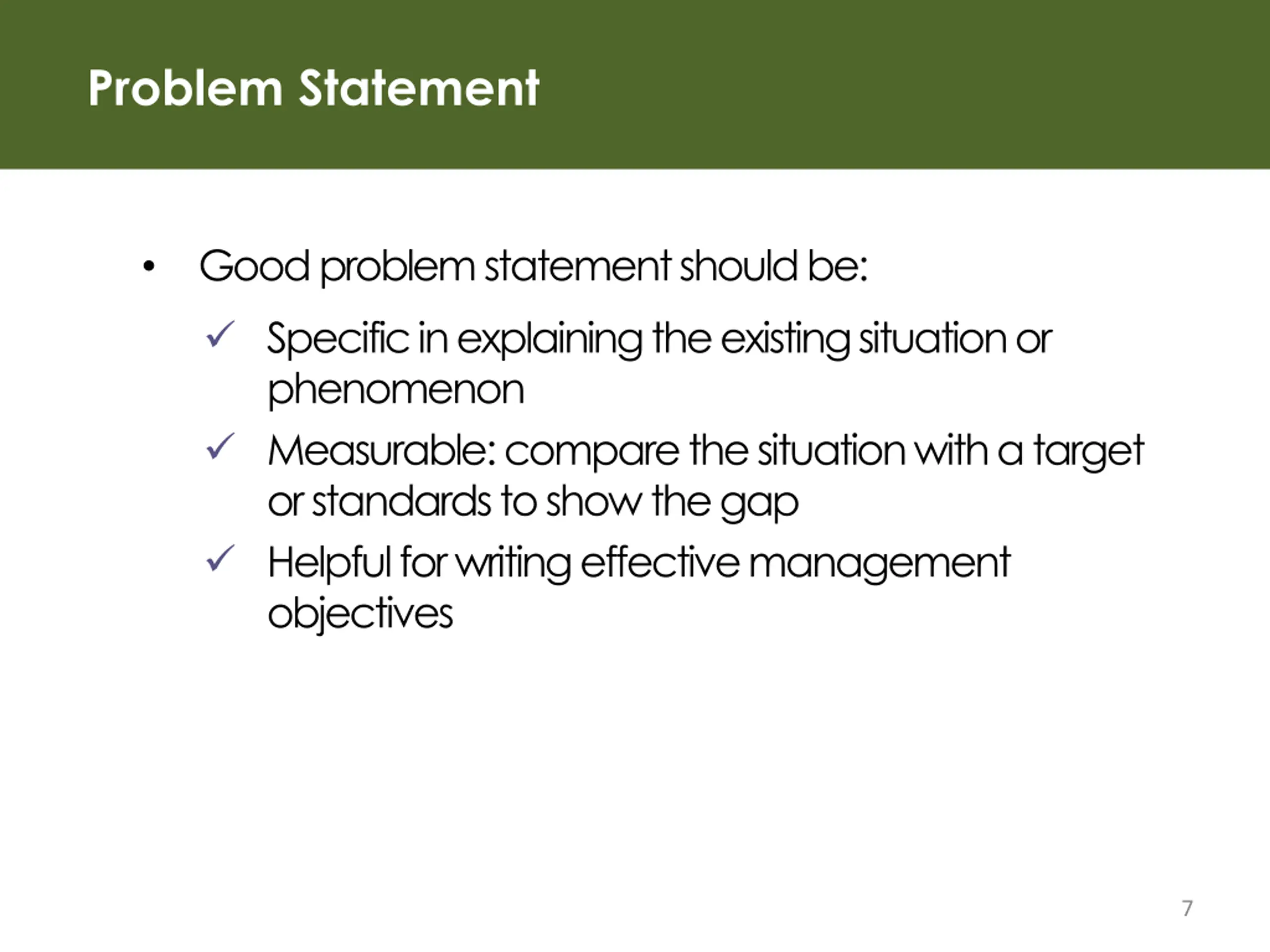 Problem Statement

• Good problem statement should be:

✓ Specific in explaining the existing situation or phenomenon

✓ Measurable: compare the situation with a target or standards to show the gap

✓ Helpful for writing effective management objectives

7